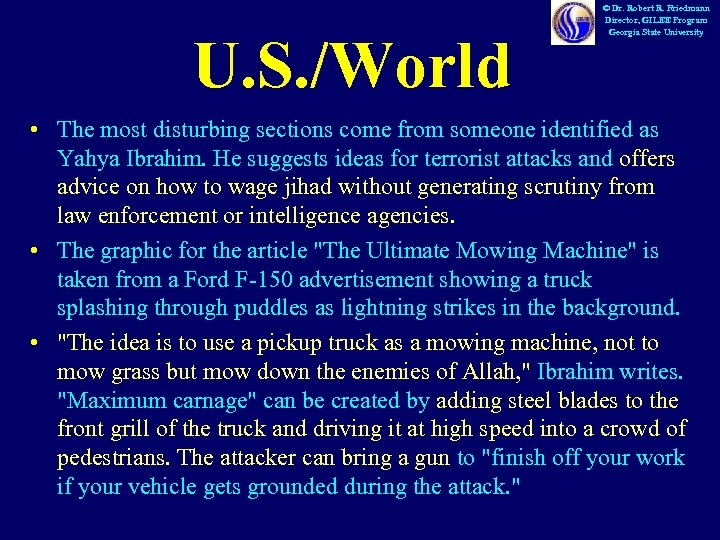 © Dr. Robert R. Friedmann
Director, GILEE Program
Georgia State University

U.S./World

• The most disturbing sections come from someone identified as Yahya Ibrahim. He suggests ideas for terrorist attacks and offers advice on how to wage jihad without generating scrutiny from law enforcement or intelligence agencies.

• The graphic for the article "The Ultimate Mowing Machine" is taken from a Ford F-150 advertisement showing a truck splashing through puddles as lightning strikes in the background.

• "The idea is to use a pickup truck as a mowing machine, not to mow grass but mow down the enemies of Allah," Ibrahim writes. "Maximum carnage" can be created by adding steel blades to the front grill of the truck and driving it at high speed into a crowd of pedestrians. The attacker can bring a gun to "finish off your work if your vehicle gets grounded during the attack."